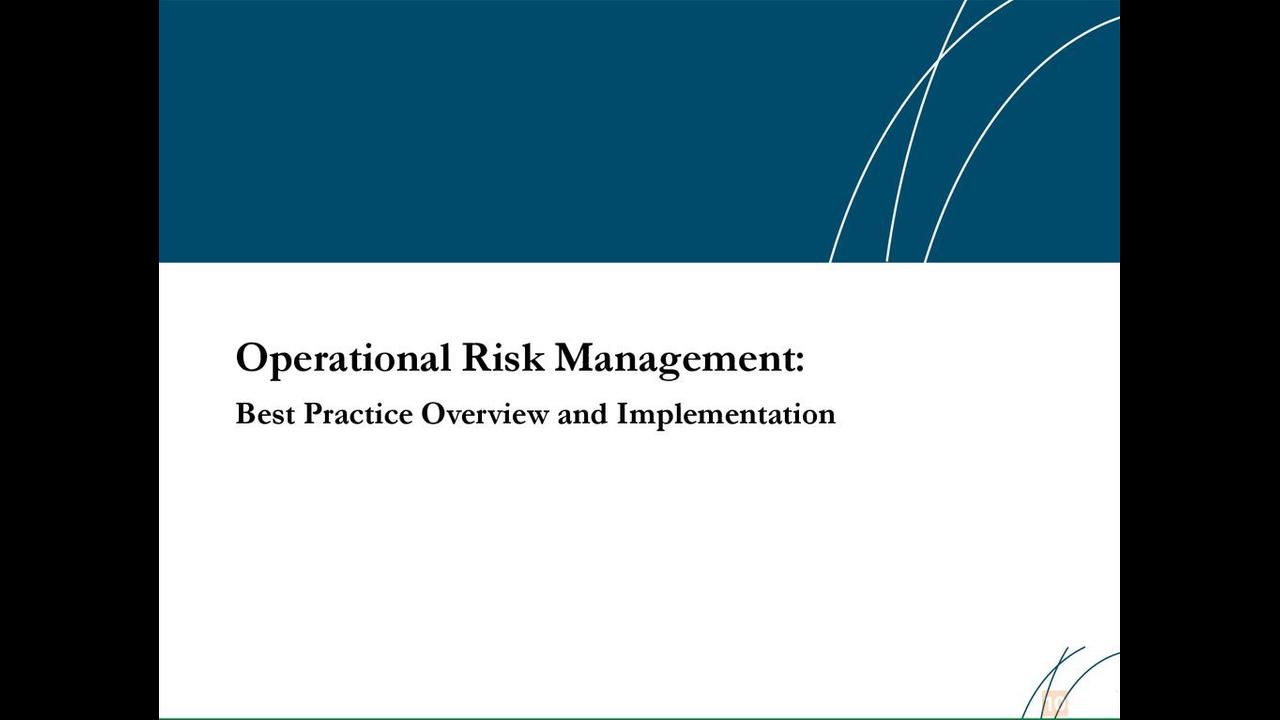 Operational Risk Management:

Best Practice Overview and Implementation